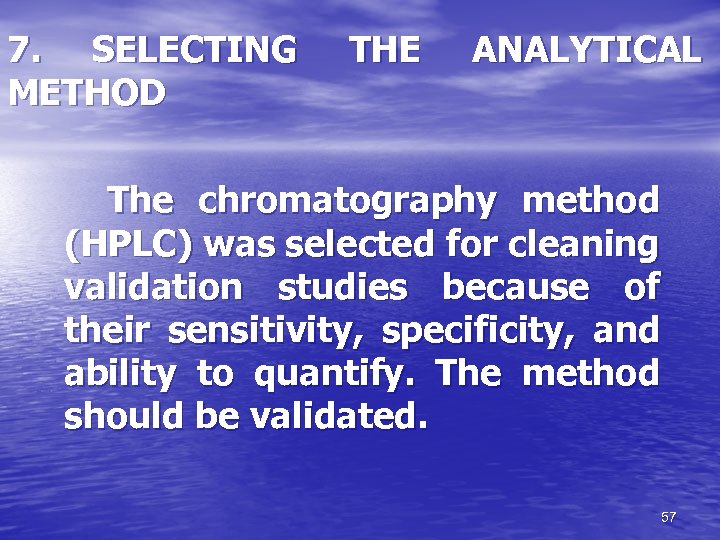 7. SELECTING THE ANALYTICAL METHOD

The chromatography method (HPLC) was selected for cleaning validation studies because of their sensitivity, specificity, and ability to quantify. The method should be validated.

57